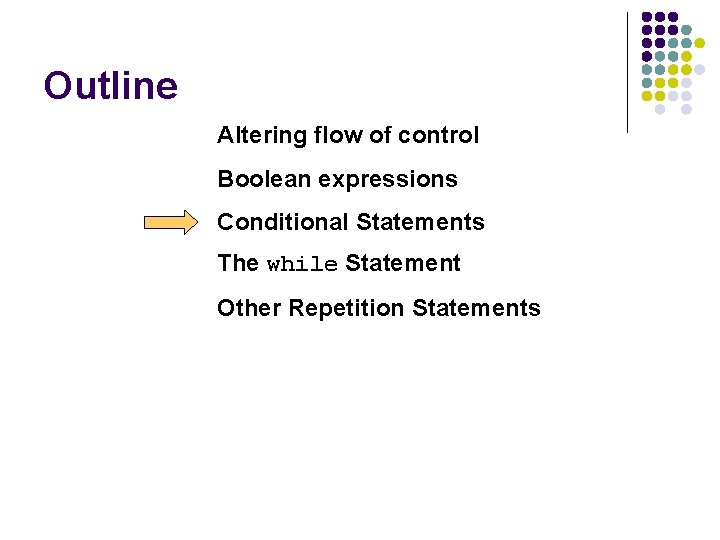 Outline

Altering flow of control

Boolean expressions

Conditional Statements

The while Statement

Other Repetition Statements